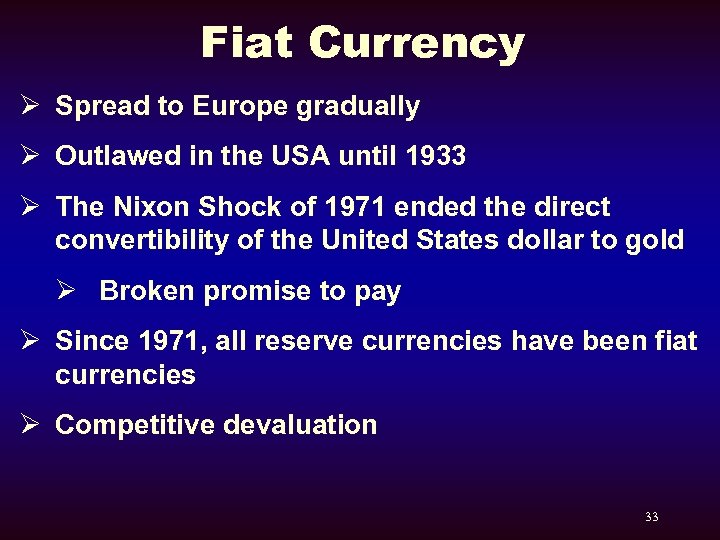 Fiat Currency

➢ Spread to Europe gradually

➢ Outlawed in the USA until 1933

➢ The Nixon Shock of 1971 ended the direct convertibility of the United States dollar to gold

➢ Broken promise to pay

➢ Since 1971, all reserve currencies have been fiat currencies

➢ Competitive devaluation

33